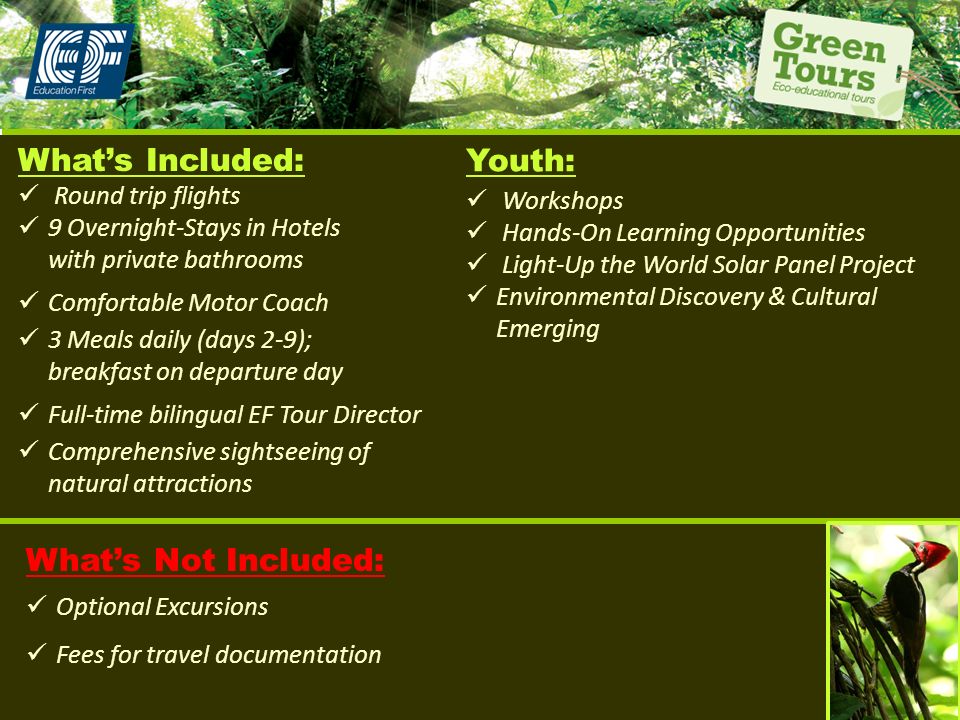 EF
Education First

Green Tours
Eco-educational tours

What's Included:
✓ Round trip flights
✓ 9 Overnight-Stays in Hotels with private bathrooms
✓ Comfortable Motor Coach
✓ 3 Meals daily (days 2-9); breakfast on departure day
✓ Full-time bilingual EF Tour Director
✓ Comprehensive sightseeing of natural attractions

Youth:
✓ Workshops
✓ Hands-On Learning Opportunities
✓ Light-Up the World Solar Panel Project
✓ Environmental Discovery & Cultural Emerging

What's Not Included:
✓ Optional Excursions
✓ Fees for travel documentation